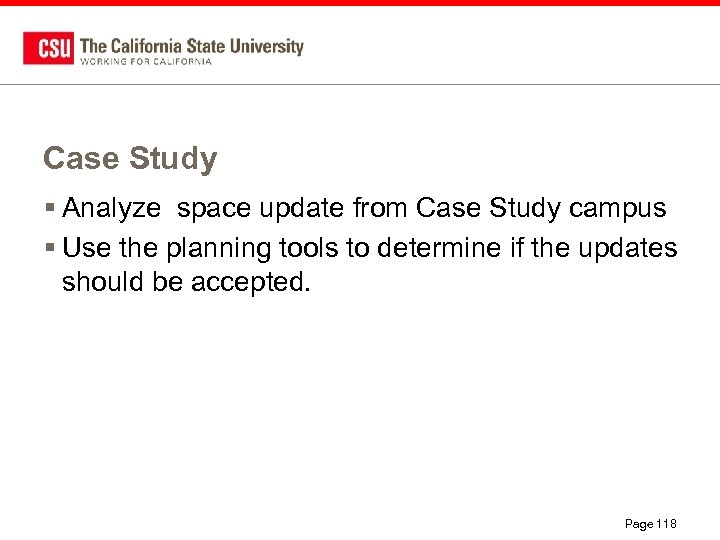 CSU The California State University
WORKING FOR CALIFORNIA

Case Study

▪ Analyze  space update from Case Study campus
▪ Use the planning tools to determine if the updates should be accepted.

Page 118